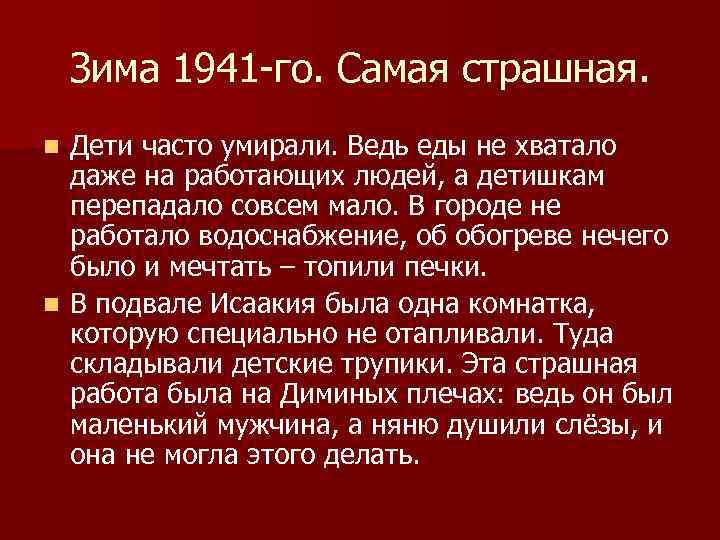 Зима 1941-го. Самая страшная.

Дети часто умирали. Ведь еды не хватало даже на работающих людей, а детишкам перепадало совсем мало. В городе не работало водоснабжение, об обогреве нечего было и мечтать – топили печки.

В подвале Исаакия была одна комнатка, которую специально не отапливали. Туда складывали детские трупики. Эта страшная работа была на Диминых плечах: ведь он был маленький мужчина, а няню душили слёзы, и она не могла этого делать.